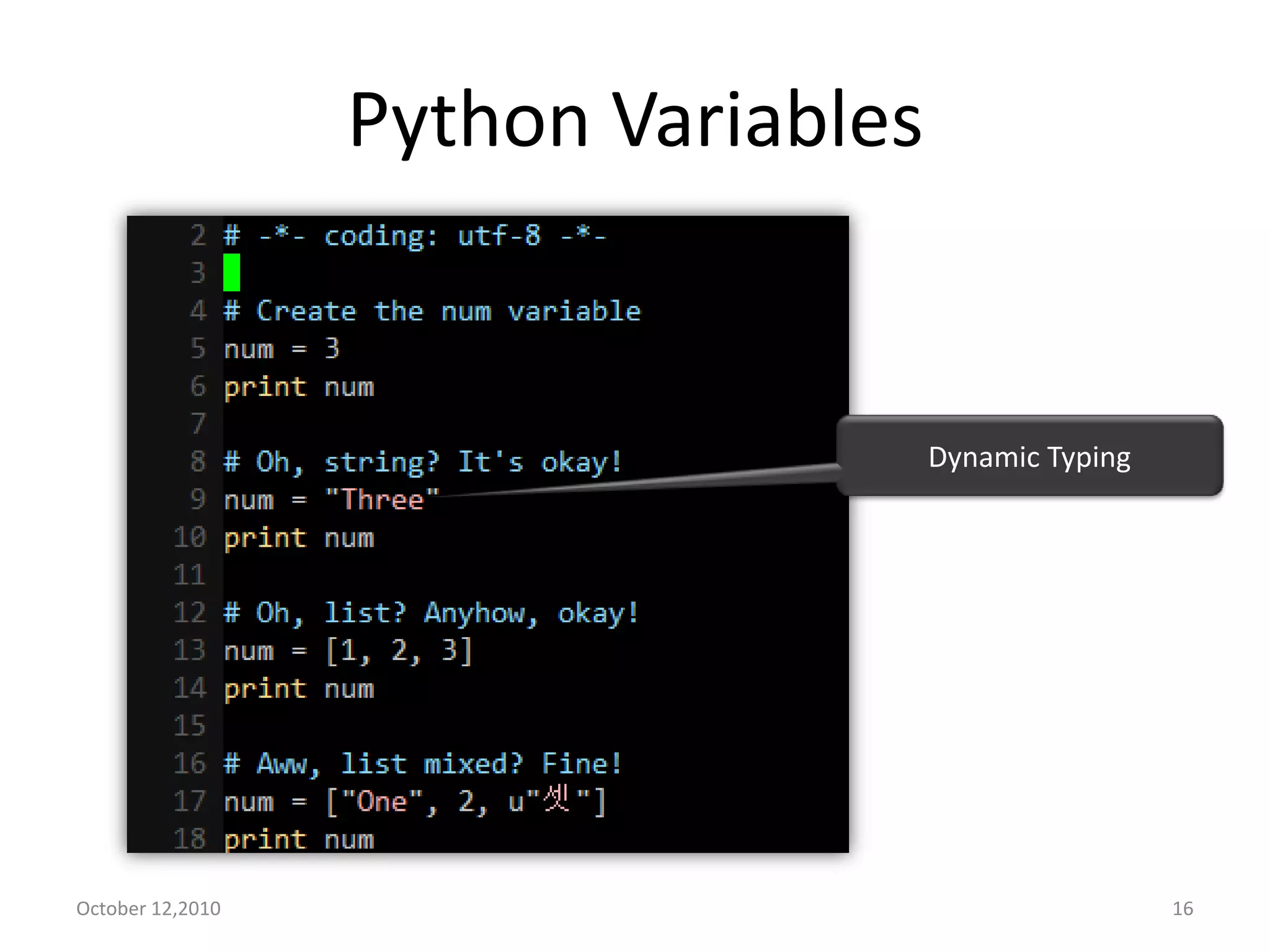 Python Variables

2 # -*- coding: utf-8 -*-
3
4 # Create the num variable
5 num = 3
6 print num
7
8 # Oh, string? It's okay!
9 num = "Three"
10 print num
11
12 # Oh, list? Anyhow, okay!
13 num = [1, 2, 3]
14 print num
15
16 # Aww, list mixed? Fine!
17 num = ["One", 2, u"셋"]
18 print num

Dynamic Typing

October 12,2010

16